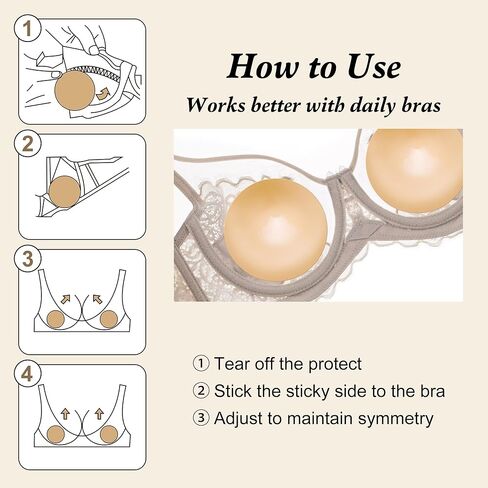 1

2

3

4

How to Use

Works better with daily bras

① Tear off the protect

② Stick the sticky side to the bra

③ Adjust to maintain symmetry